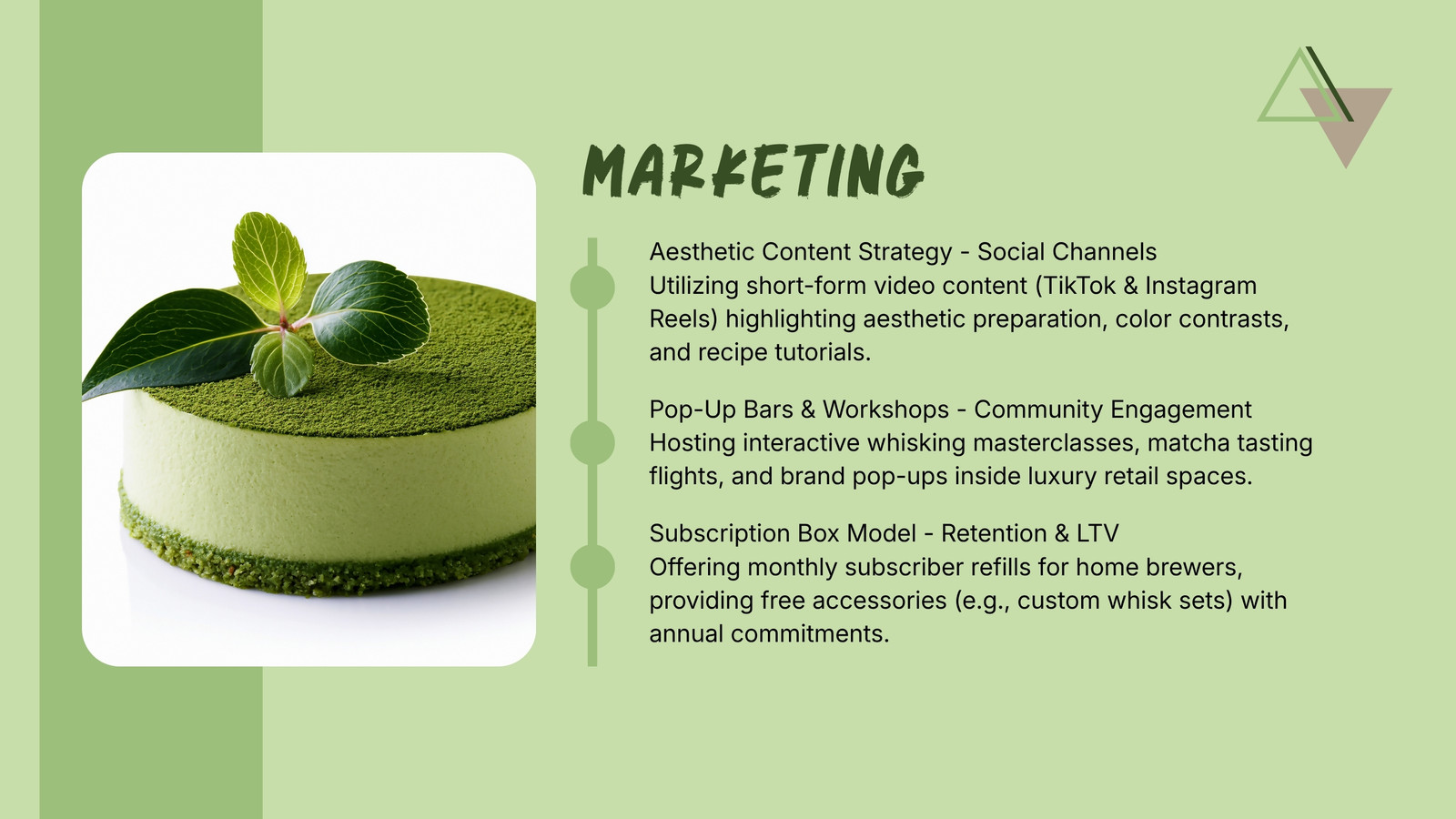 MARKETING

Aesthetic Content Strategy - Social Channels
Utilizing short-form video content (TikTok & Instagram Reels) highlighting aesthetic preparation, color contrasts, and recipe tutorials.

Pop-Up Bars & Workshops - Community Engagement
Hosting interactive whisking masterclasses, matcha tasting flights, and brand pop-ups inside luxury retail spaces.

Subscription Box Model - Retention & LTV
Offering monthly subscriber refills for home brewers, providing free accessories (e.g., custom whisk sets) with annual commitments.